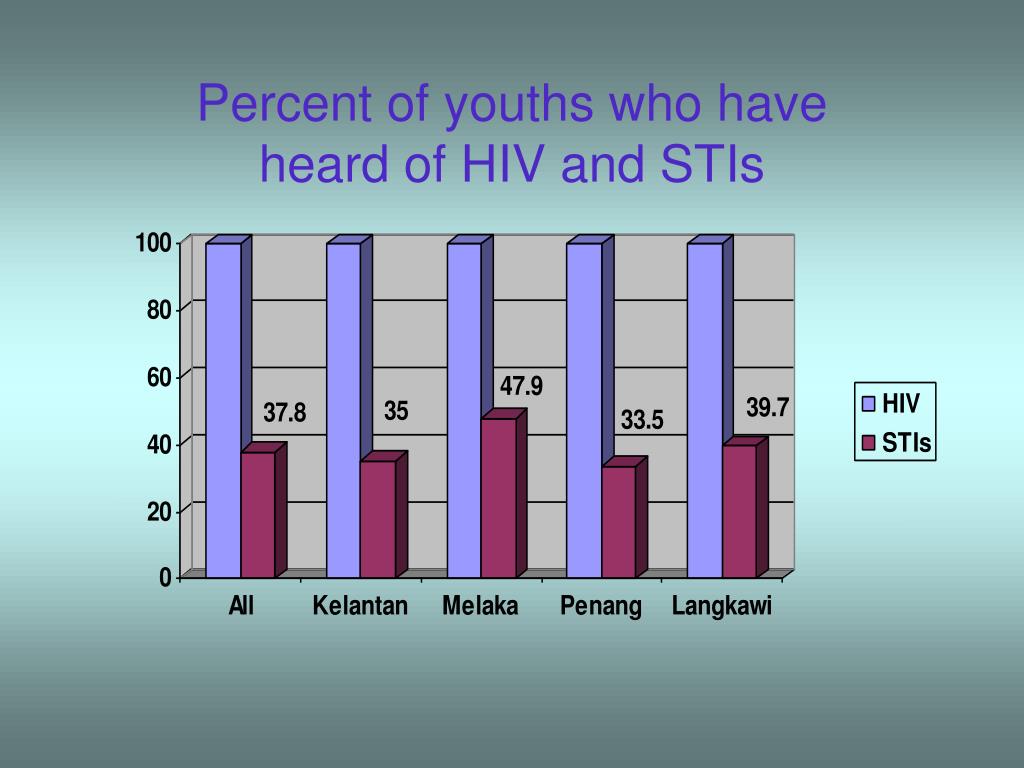 Percent of youths who have heard of HIV and STIs

100
80
60
40
20
0

37.8
35
47.9
33.5
39.7

All
Kelantan
Melaka
Penang
Langkawi

HIV
STIs